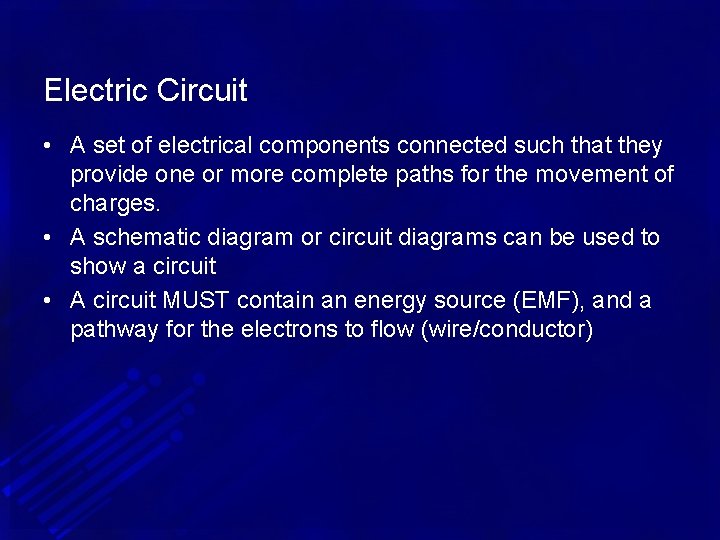 Electric Circuit

• A set of electrical components connected such that they provide one or more complete paths for the movement of charges.
• A schematic diagram or circuit diagrams can be used to show a circuit
• A circuit MUST contain an energy source (EMF), and a pathway for the electrons to flow (wire/conductor)